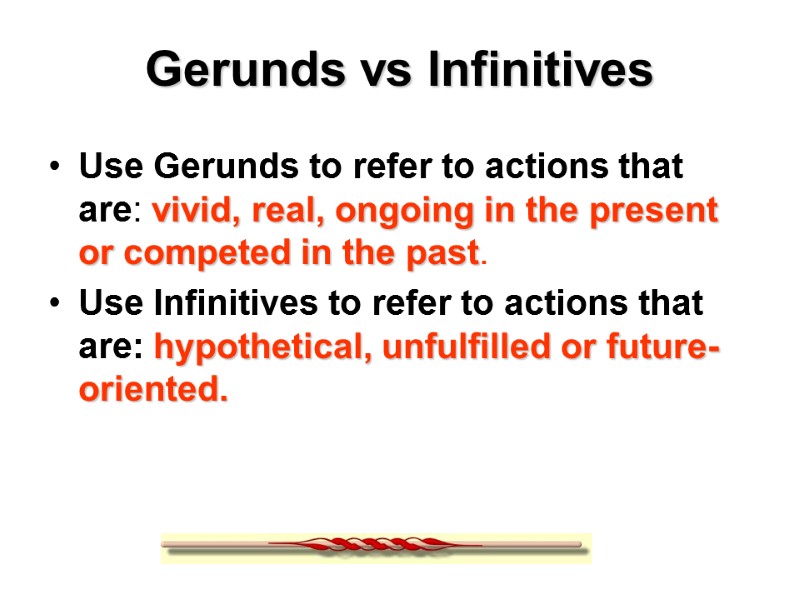 Gerunds vs Infinitives

• Use Gerunds to refer to actions that are: vivid, real, ongoing in the present or competed in the past.

• Use Infinitives to refer to actions that are: hypothetical, unfulfilled or future-oriented.